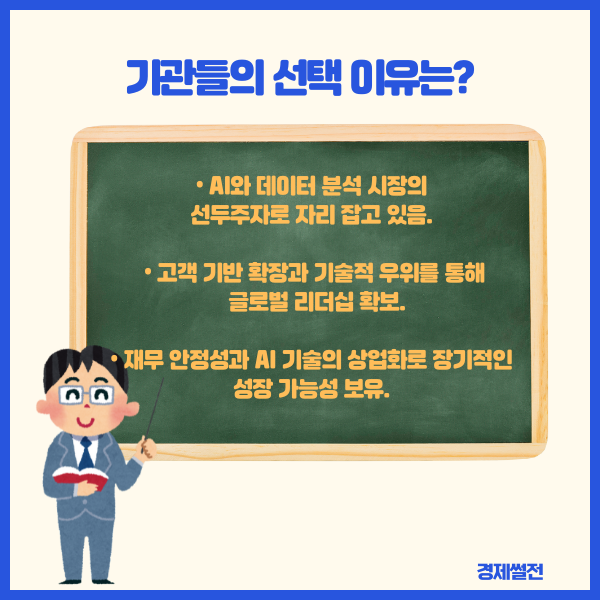 기관들의 선택 이유는?

• AI와 데이터 분석 시장의 선두주자로 자리 잡고 있음.

• 고객 기반 확장과 기술적 우위를 통해 글로벌 리더십 확보.

• 재무 안정성과 AI 기술의 상업화로 장기적인 성장 가능성 보유.

경제썰전